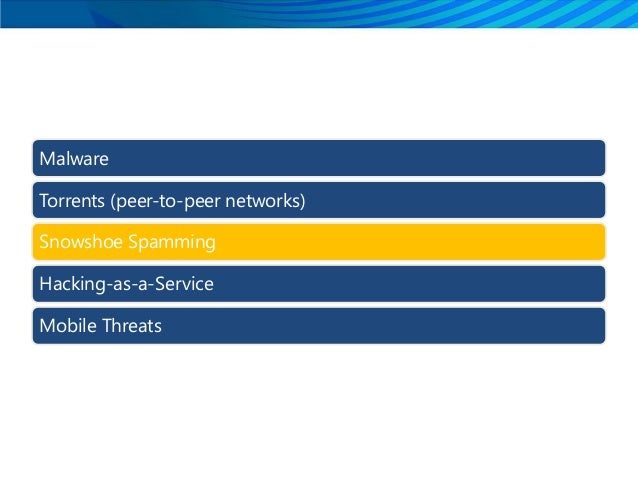 Malware

Torrents (peer-to-peer networks)

Snowshoe Spamming

Hacking-as-a-Service

Mobile Threats